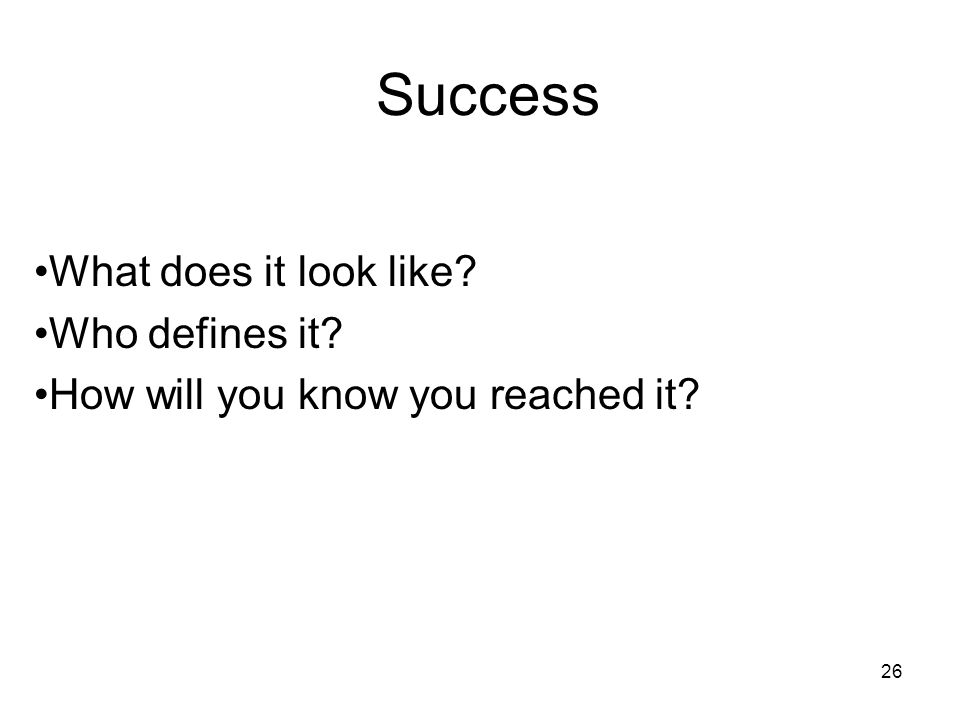 Success

•What does it look like?
•Who defines it?
•How will you know you reached it?

26